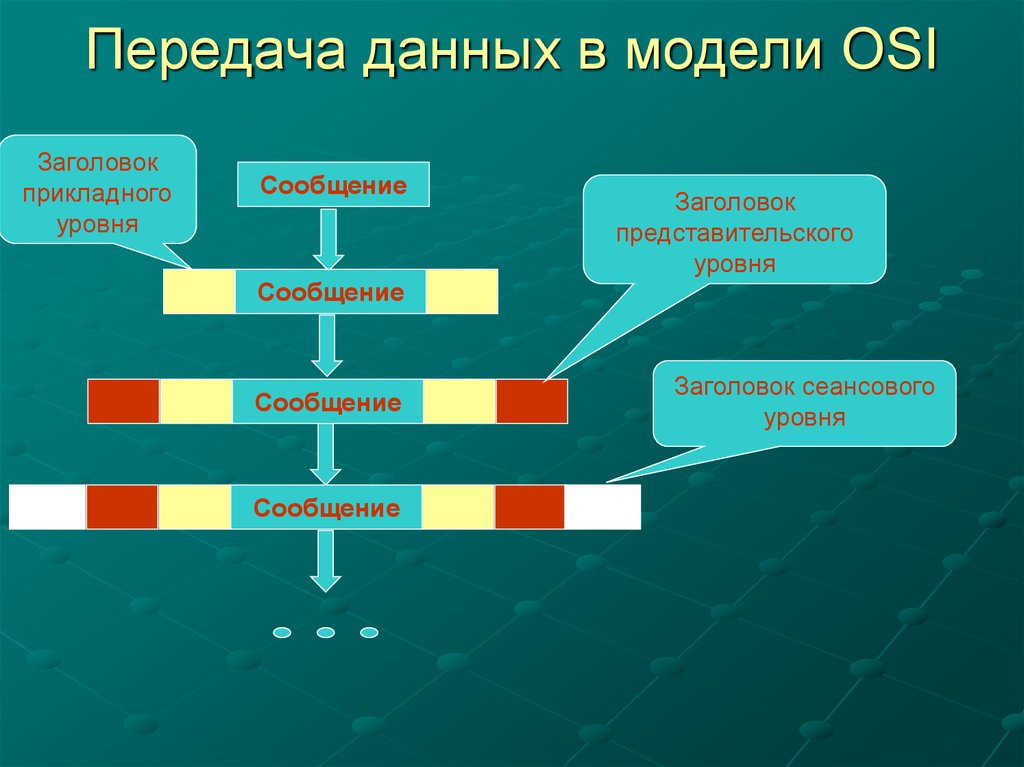 Передача данных в модели OSI

Заголовок прикладного уровня

Сообщение

Заголовок представительского уровня

Сообщение

Сообщение

Заголовок сеансового уровня

Сообщение